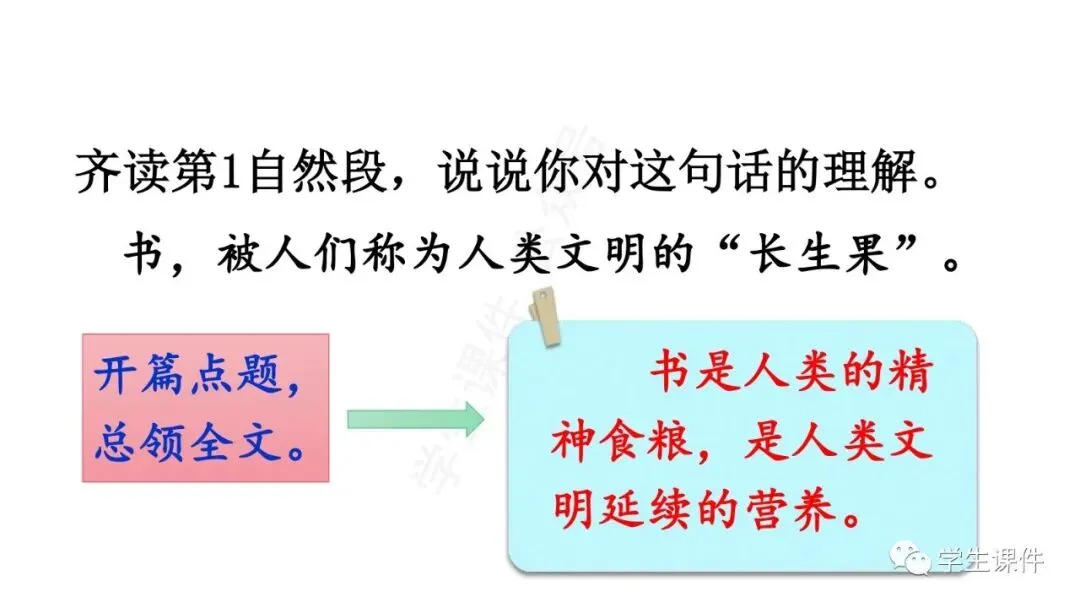 齐读第1自然段，说说你对这句话的理解。

书，被人们称为人类文明的“长生果”。

开篇点题，总领全文。

书是人类的精神食粮，是人类文明延续的营养。

学生课件